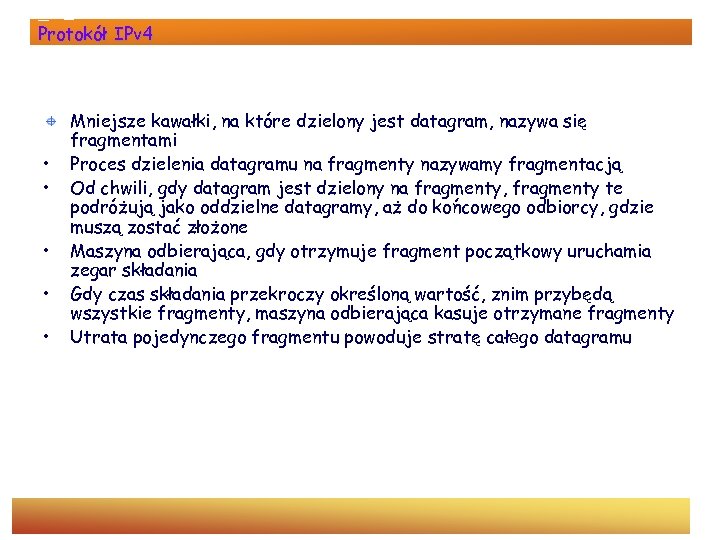 Protokół IPv4

- Mniejsze kawałki, na które dzielony jest datagram, nazywa się fragmentami
- Proces dzielenia datagramu na fragmenty nazywamy fragmentacją
- Od chwili, gdy datagram jest dzielony na fragmenty, fragmenty te podróżują jako oddzielne datagramy, aż do końcowego odbiorcy, gdzie muszą zostać złożone
- Maszyna odbierająca, gdy otrzymuje fragment początkowy uruchamia zegar składania
- Gdy czas składania przekroczy określoną wartość, znim przybędą wszystkie fragmenty, maszyna odbierająca kasuje otrzymane fragmenty
- Utrata pojedynczego fragmentu powoduje stratę całego datagramu